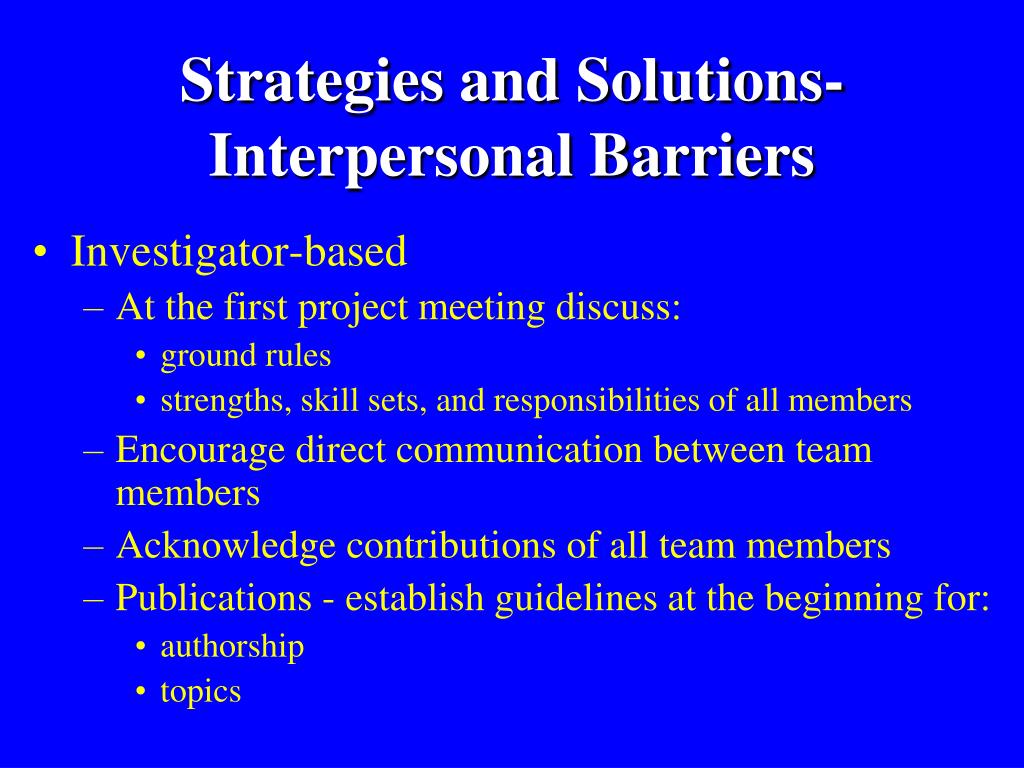 Strategies and Solutions-
Interpersonal Barriers

• Investigator-based
– At the first project meeting discuss:
• ground rules
• strengths, skill sets, and responsibilities of all members
– Encourage direct communication between team members
– Acknowledge contributions of all team members
– Publications - establish guidelines at the beginning for:
• authorship
• topics